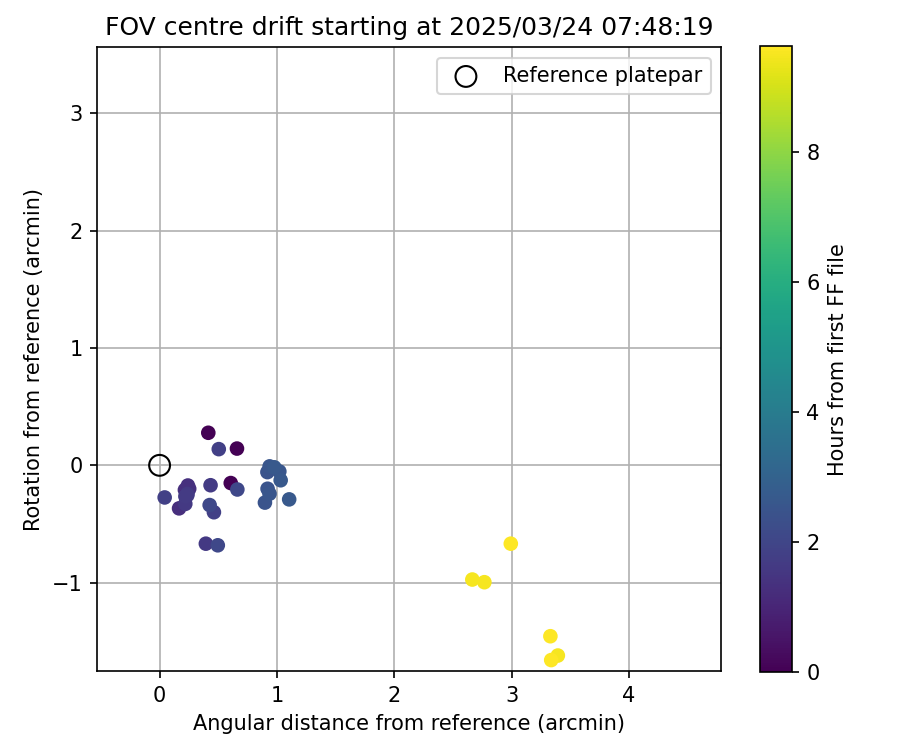 FOV centre drift starting at 2025/03/24 07:48:19

Reference platepar

Rotation from reference (arcmin)

3
2
1
0
−1

0
1
2
3
4

Angular distance from reference (arcmin)

Hours from first FF file

8
6
4
2
0